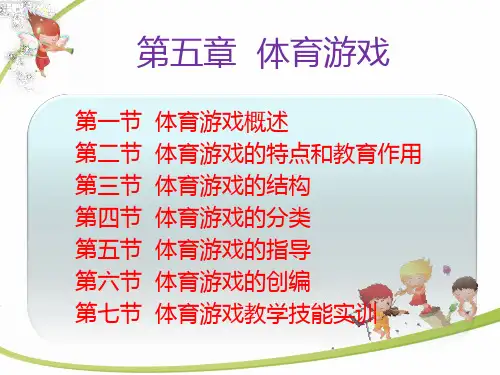 第五章 体育游戏

第一节 体育游戏概述
第二节 体育游戏的特点和教育作用
第三节 体育游戏的结构
第四节 体育游戏的分类
第五节 体育游戏的指导
第六节 体育游戏的创编
第七节 体育游戏教学技能实训